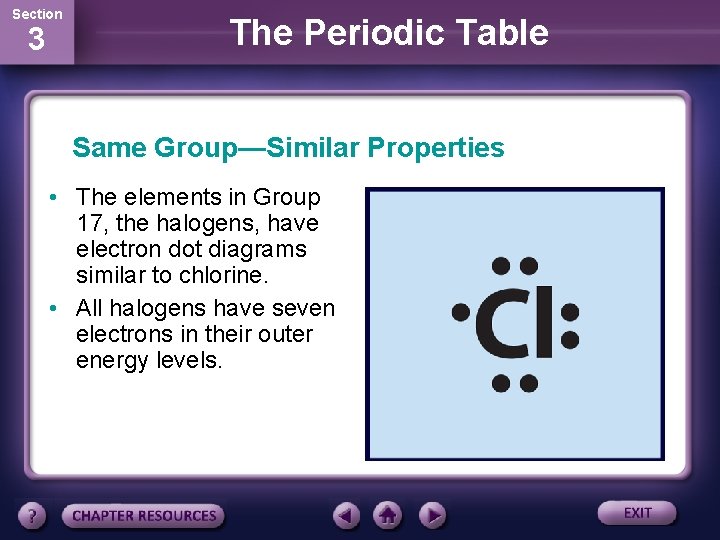 Section
3

The Periodic Table

Same Group—Similar Properties

• The elements in Group 17, the halogens, have electron dot diagrams similar to chlorine.

• All halogens have seven electrons in their outer energy levels.

Cl

?

CHAPTER RESOURCES

EXIT